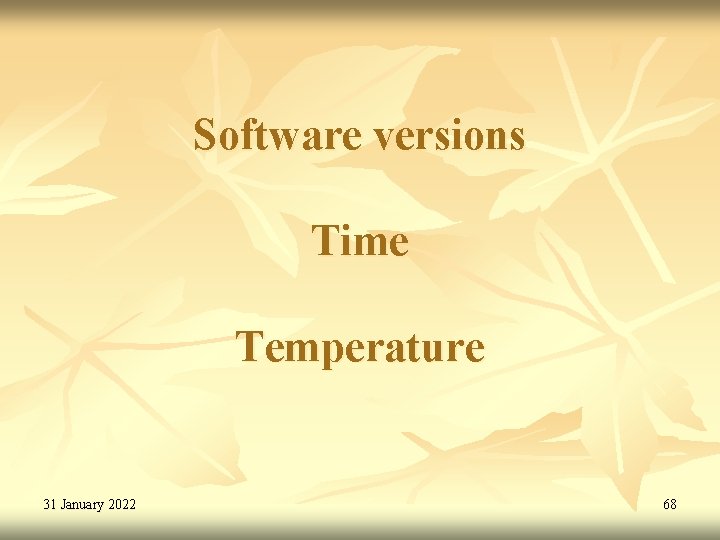 Software versions

Time

Temperature

31 January 2022

68